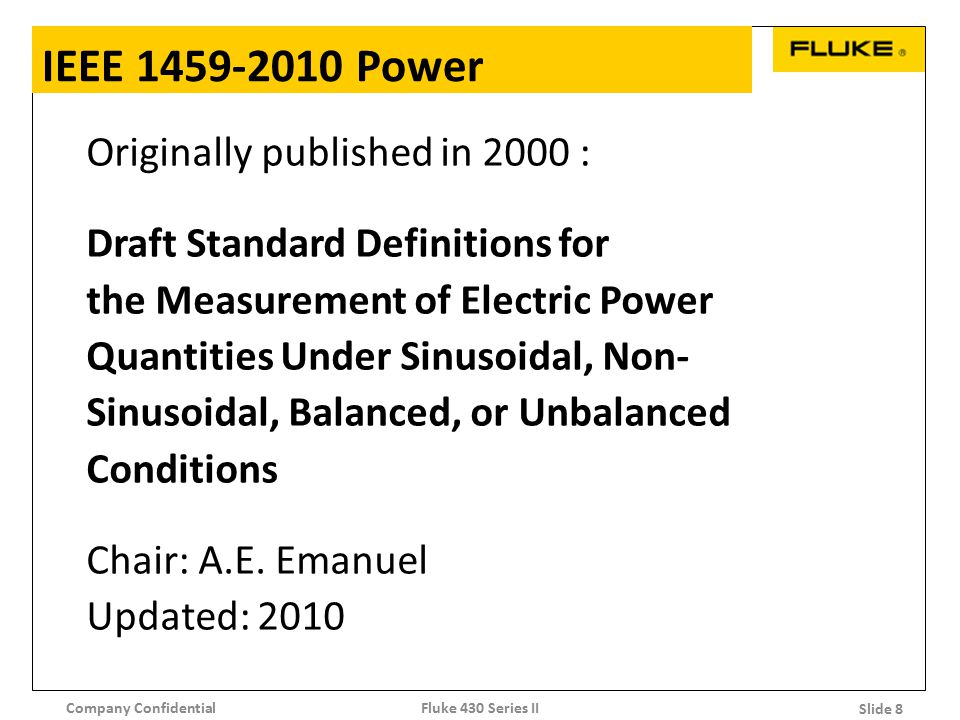 IEEE 1459-2010 Power

FLUKE ®

Originally published in 2000 :

Draft Standard Definitions for the Measurement of Electric Power Quantities Under Sinusoidal, Non-Sinusoidal, Balanced, or Unbalanced Conditions

Chair: A.E. Emanuel
Updated: 2010

Company Confidential

Fluke 430 Series II

Slide 8